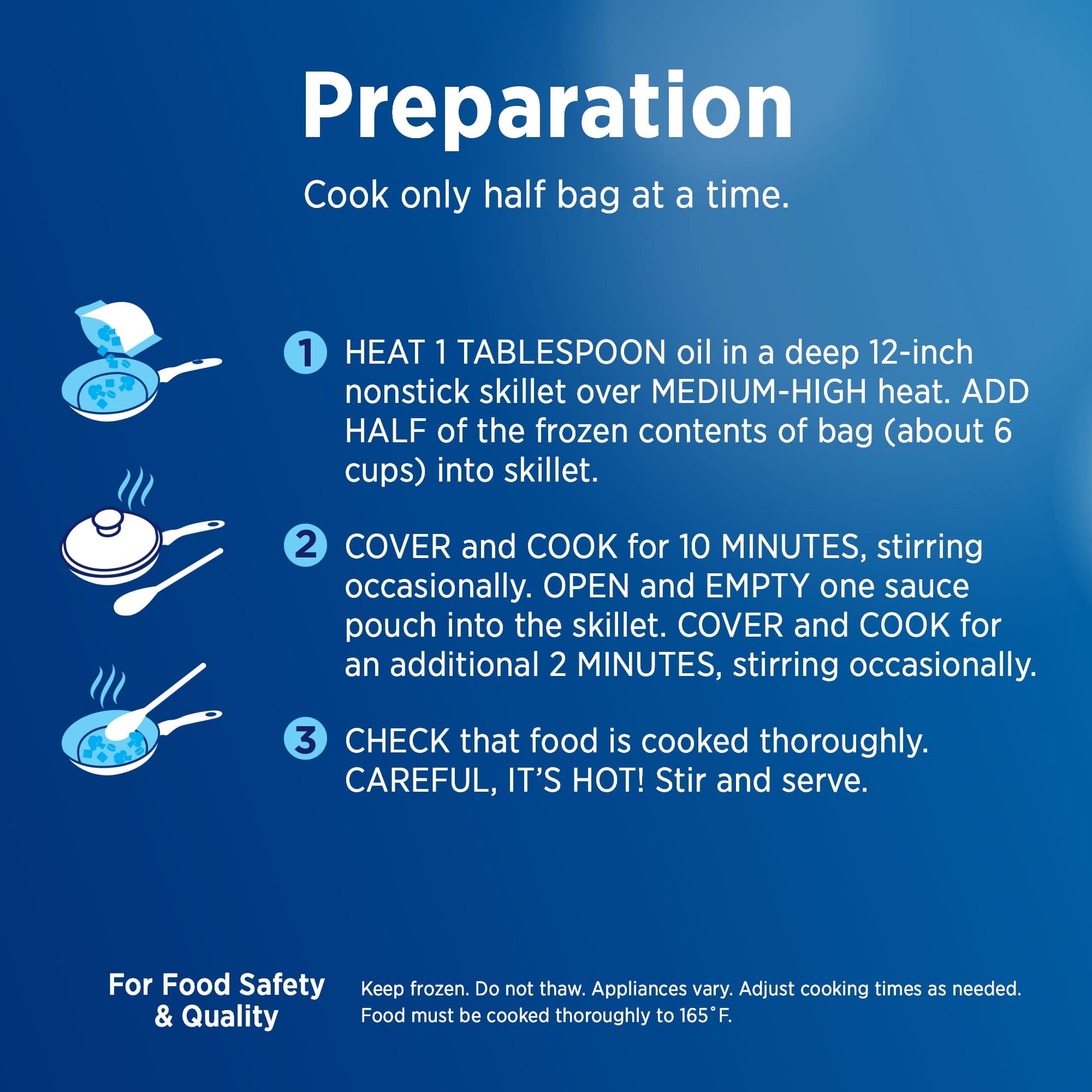 Preparation

Cook only half bag at a time.

1 HEAT 1 TABLESPOON oil in a deep 12-inch nonstick skillet over MEDIUM-HIGH heat. ADD HALF of the frozen contents of bag (about 6 cups) into skillet.

2 COVER and COOK for 10 MINUTES, stirring occasionally. OPEN and EMPTY one sauce pouch into the skillet. COVER and COOK for an additional 2 MINUTES, stirring occasionally.

3 CHECK that food is cooked thoroughly. CAREFUL, IT'S HOT! Stir and serve.

For Food Safety & Quality

Keep frozen. Do not thaw. Appliances vary. Adjust cooking times as needed. Food must be cooked thoroughly to 165˚F.